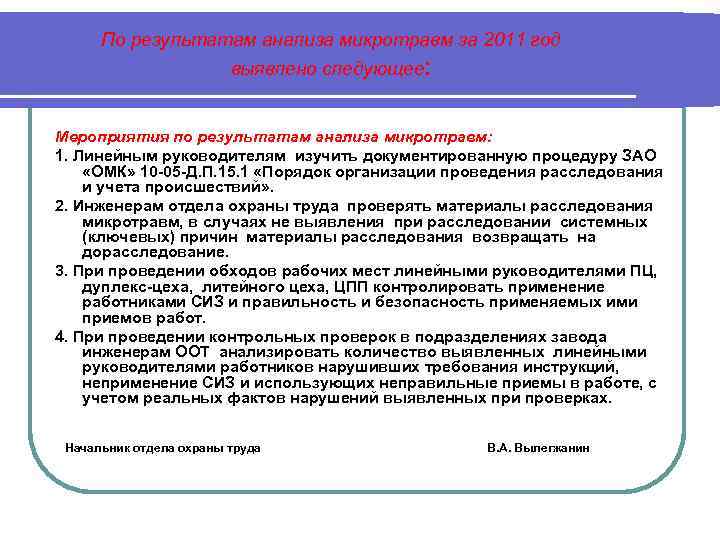 По результатам анализа микротравм за 2011 год выявлено следующее:

Мероприятия по результатам анализа микротравм:

1. Линейным руководителям изучить документированную процедуру ЗАО «ОМК» 10-05-Д.П.15.1 «Порядок организации проведения расследования и учета происшествий».

2. Инженерам отдела охраны труда проверять материалы расследования микротравм, в случаях не выявления при расследовании системных (ключевых) причин материалы расследования возвращать на дорасследование.

3. При проведении обходов рабочих мест линейными руководителями ПЦ, дуплекс-цеха, литейного цеха, ЦПП контролировать применение работниками СИЗ и правильность и безопасность применяемых ими приемов работ.

4. При проведении контрольных проверок в подразделениях завода инженерам ООТ анализировать количество выявленных линейными руководителями работников нарушивших требования инструкций, неприменение СИЗ и использующих неправильные приемы в работе, с учетом реальных фактов нарушений выявленных при проверках.

Начальник отдела охраны труда

В.А. Вылегжанин